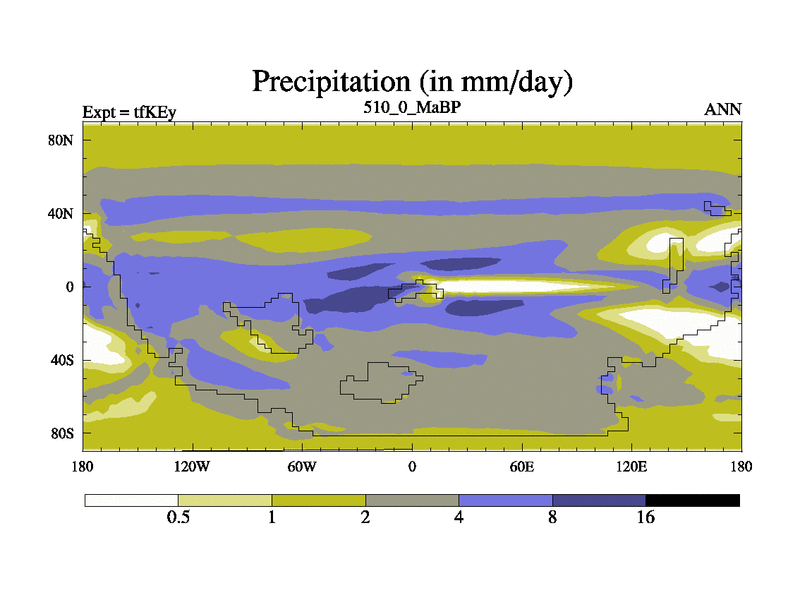 Precipitation (in mm/day)

Expt = tfKEy

510_0_MaBP

ANN

80N
40N
0
40S
80S

180 120W 60W 0 60E 120E 180

0.5 1 2 4 8 16